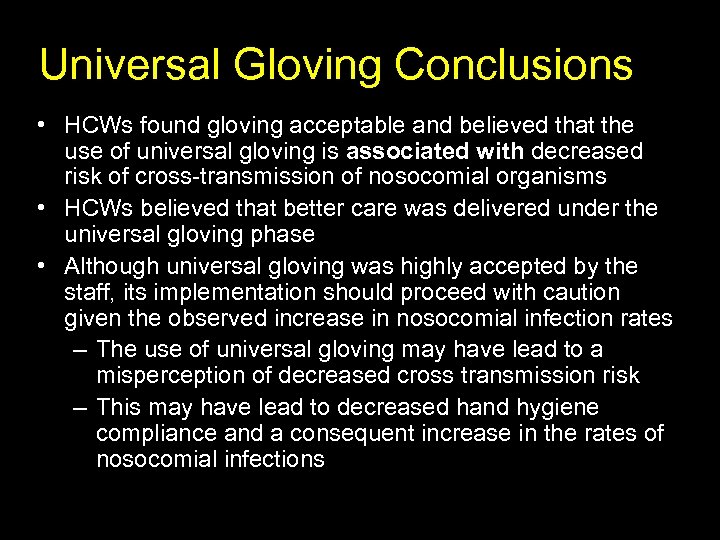 Universal Gloving Conclusions

• HCWs found gloving acceptable and believed that the use of universal gloving is associated with decreased risk of cross-transmission of nosocomial organisms
• HCWs believed that better care was delivered under the universal gloving phase
• Although universal gloving was highly accepted by the staff, its implementation should proceed with caution given the observed increase in nosocomial infection rates
– The use of universal gloving may have lead to a misperception of decreased cross transmission risk
– This may have lead to decreased hand hygiene compliance and a consequent increase in the rates of nosocomial infections